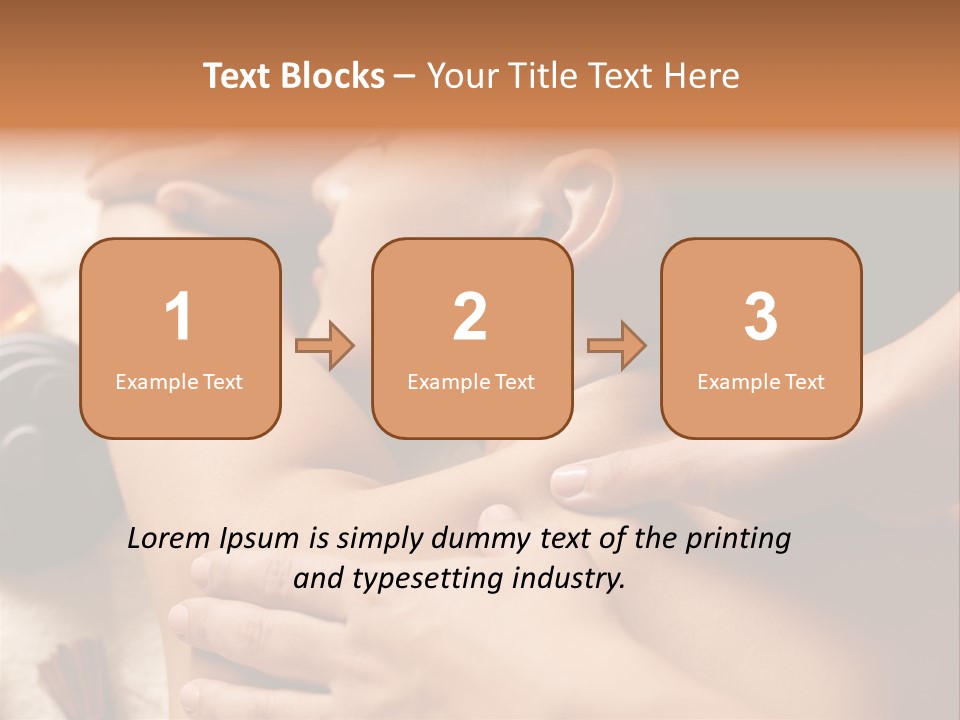 Text Blocks – Your Title Text Here

1
Example Text

2
Example Text

3
Example Text

Lorem Ipsum is simply dummy text of the printing and typesetting industry.